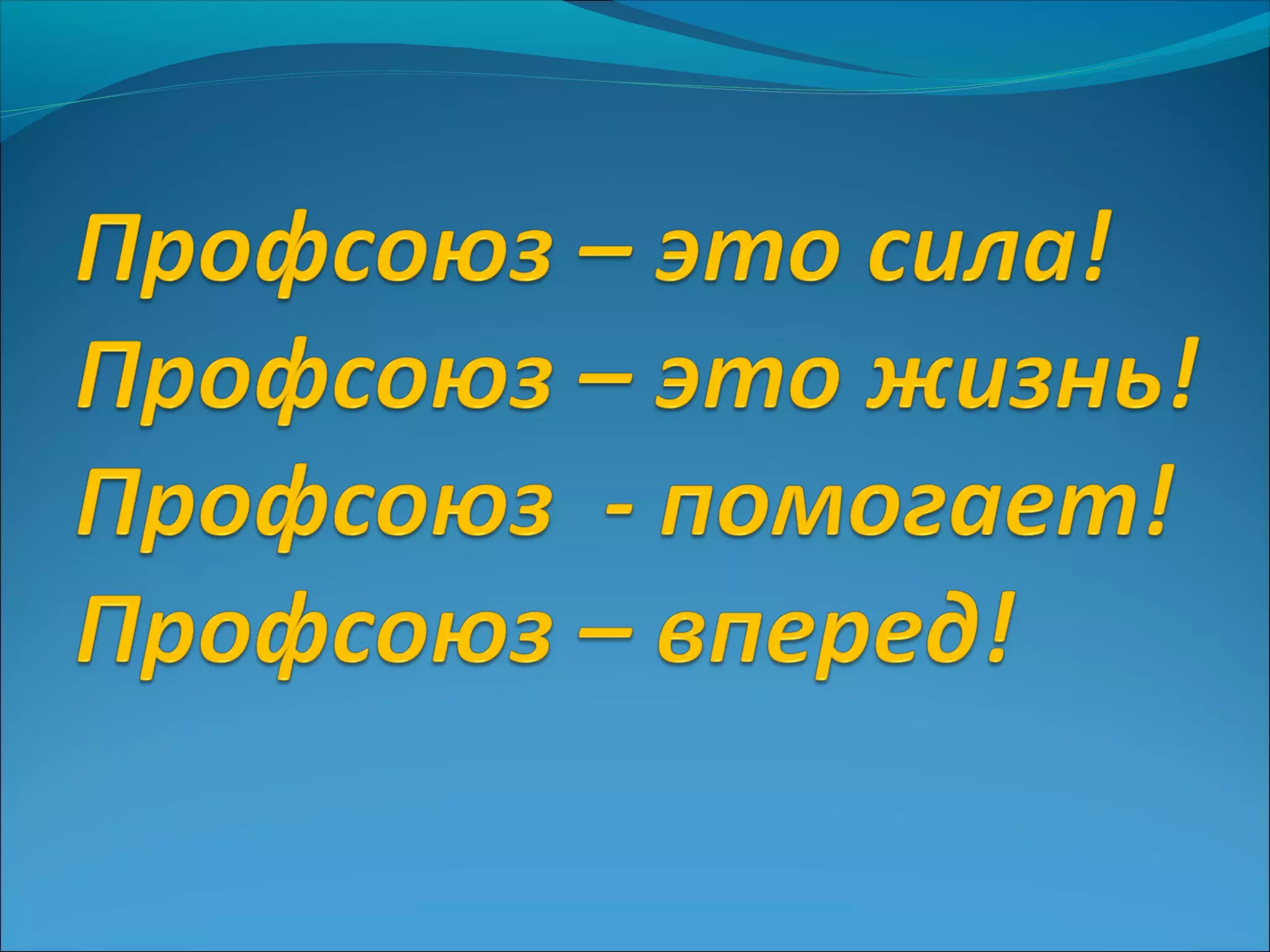 Профсоюз – это сила!
Профсоюз – это жизнь!
Профсоюз  - помогает!
Профсоюз – вперед!